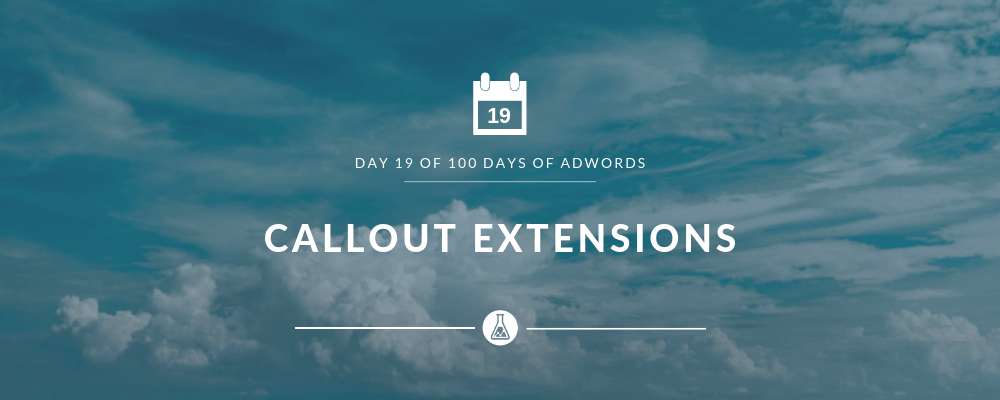 19

DAY 19 OF 100 DAYS OF ADWORDS

CALLOUT EXTENSIONS